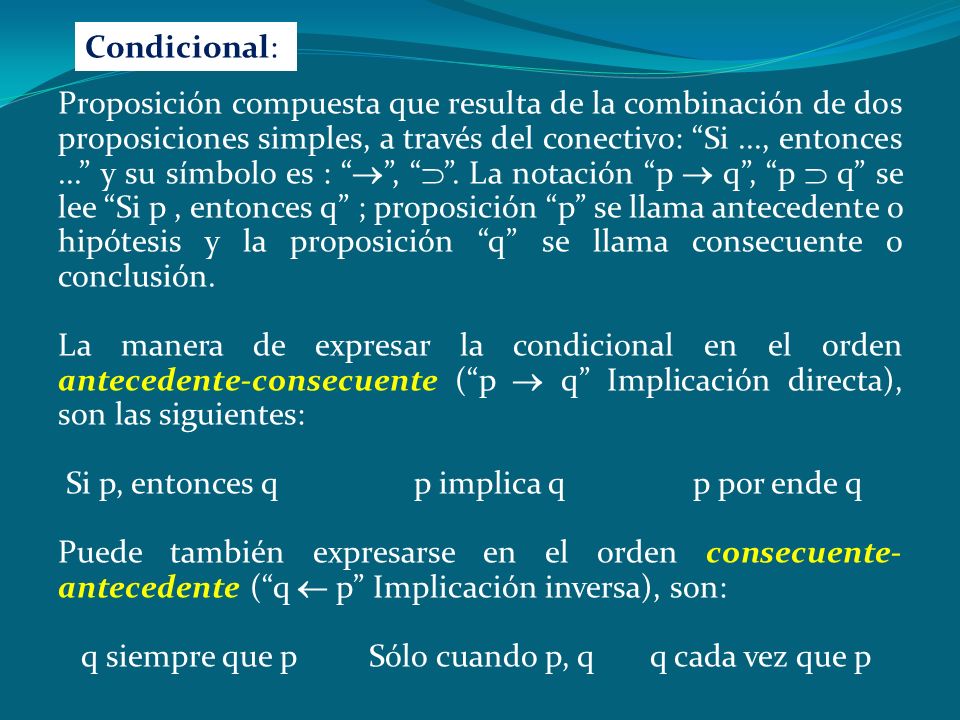 Condicional:

Proposición compuesta que resulta de la combinación de dos proposiciones simples, a través del conectivo: “Si ..., entonces ...” y su símbolo es : “$\rightarrow$”, “$\supset$”. La notación “p $\rightarrow$ q”, “p $\supset$ q” se lee “Si p , entonces q” ; proposición “p” se llama antecedente o hipótesis y la proposición “q” se llama consecuente o conclusión.

La manera de expresar la condicional en el orden antecedente-consecuente (“p $\rightarrow$ q” Implicación directa), son las siguientes:

Si p, entonces q p implica q p por ende q

Puede también expresarse en el orden consecuente-antecedente (“q $\leftarrow$ p” Implicación inversa), son:

q siempre que p Sólo cuando p, q q cada vez que p